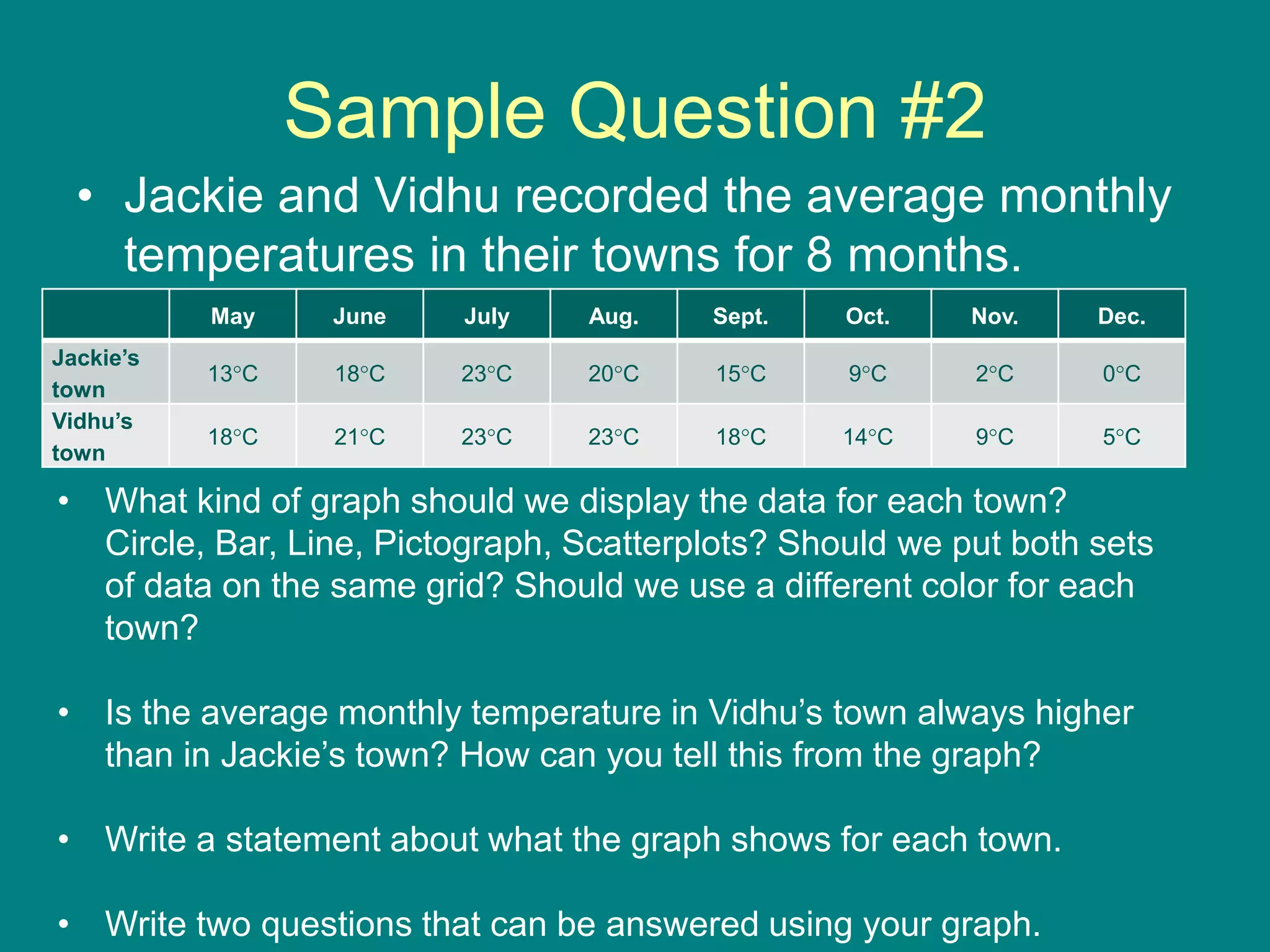 Sample Question #2

• Jackie and Vidhu recorded the average monthly temperatures in their towns for 8 months.

| | May | June | July | Aug. | Sept. | Oct. | Nov. | Dec. |
|---|---|---|---|---|---|---|---|---|
| Jackie's town | 13°C | 18°C | 23°C | 20°C | 15°C | 9°C | 2°C | 0°C |
| Vidhu's town | 18°C | 21°C | 23°C | 23°C | 18°C | 14°C | 9°C | 5°C |

• What kind of graph should we display the data for each town? Circle, Bar, Line, Pictograph, Scatterplots? Should we put both sets of data on the same grid? Should we use a different color for each town?

• Is the average monthly temperature in Vidhu's town always higher than in Jackie's town? How can you tell this from the graph?

• Write a statement about what the graph shows for each town.

• Write two questions that can be answered using your graph.